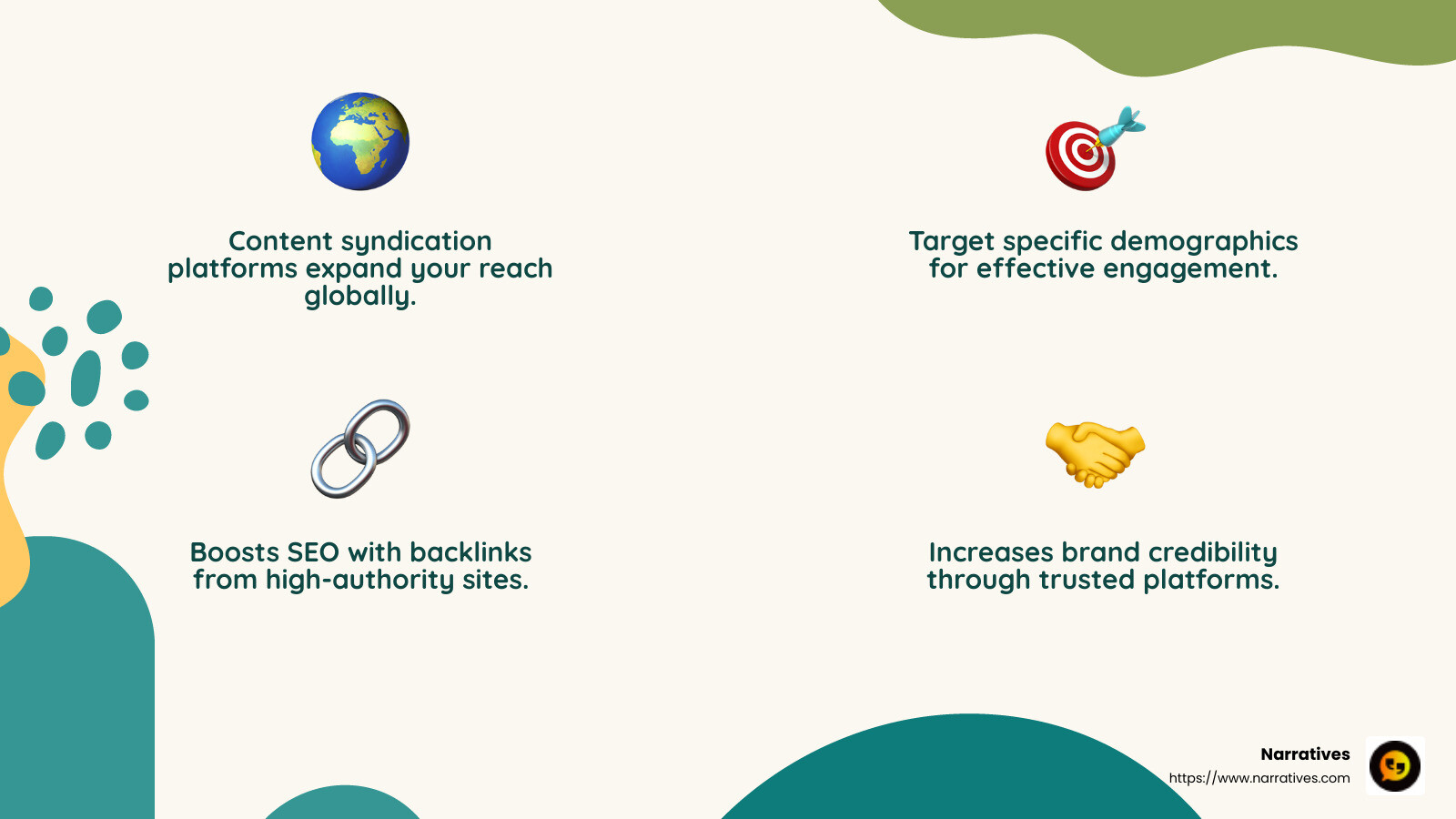 Content syndication platforms expand your reach globally.

Target specific demographics for effective engagement.

Boosts SEO with backlinks from high-authority sites.

Increases brand credibility through trusted platforms.

Narratives
https://www.narratives.com